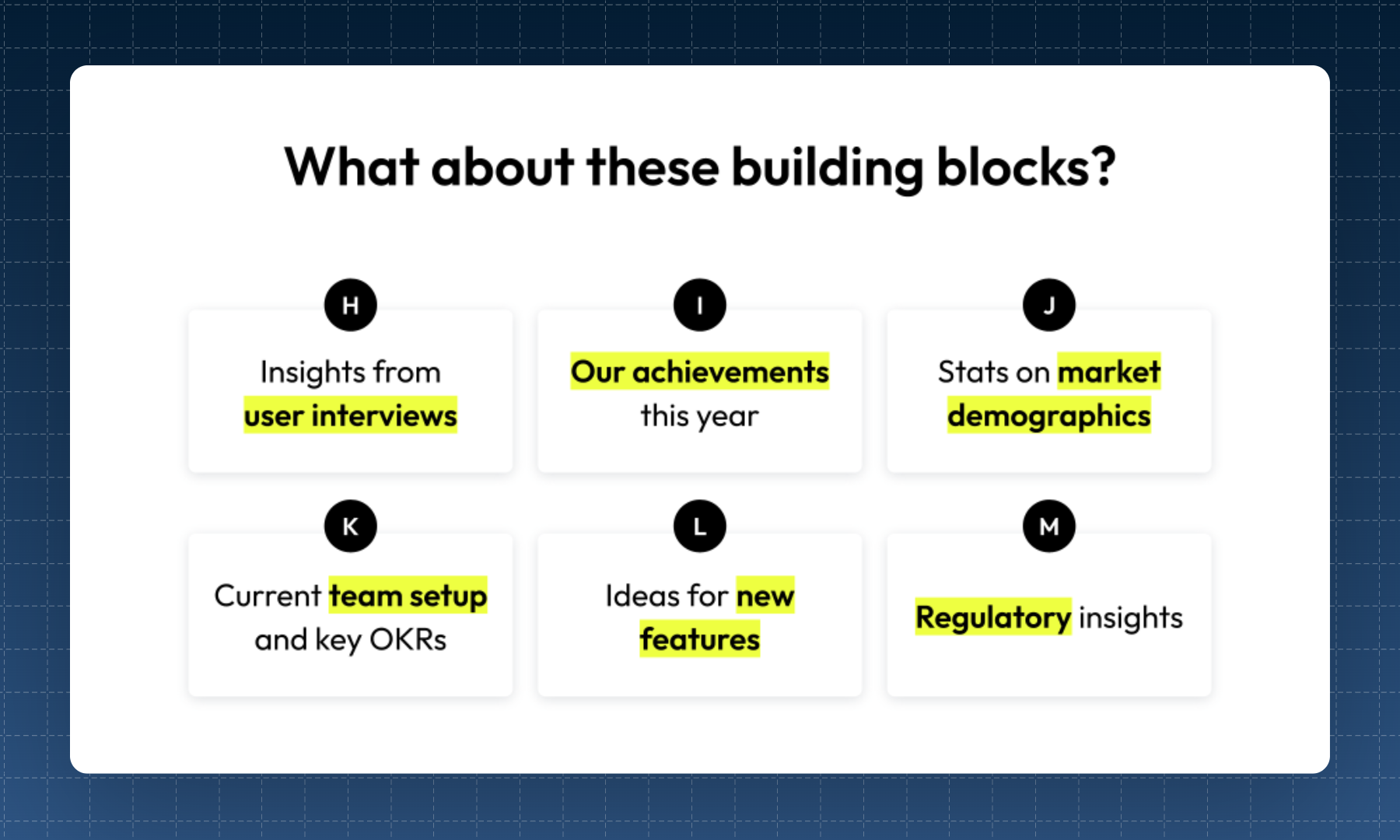 What about these building blocks?

H
Insights from user interviews

I
Our achievements this year

J
Stats on market demographics

K
Current team setup and key OKRs

L
Ideas for new features

M
Regulatory insights